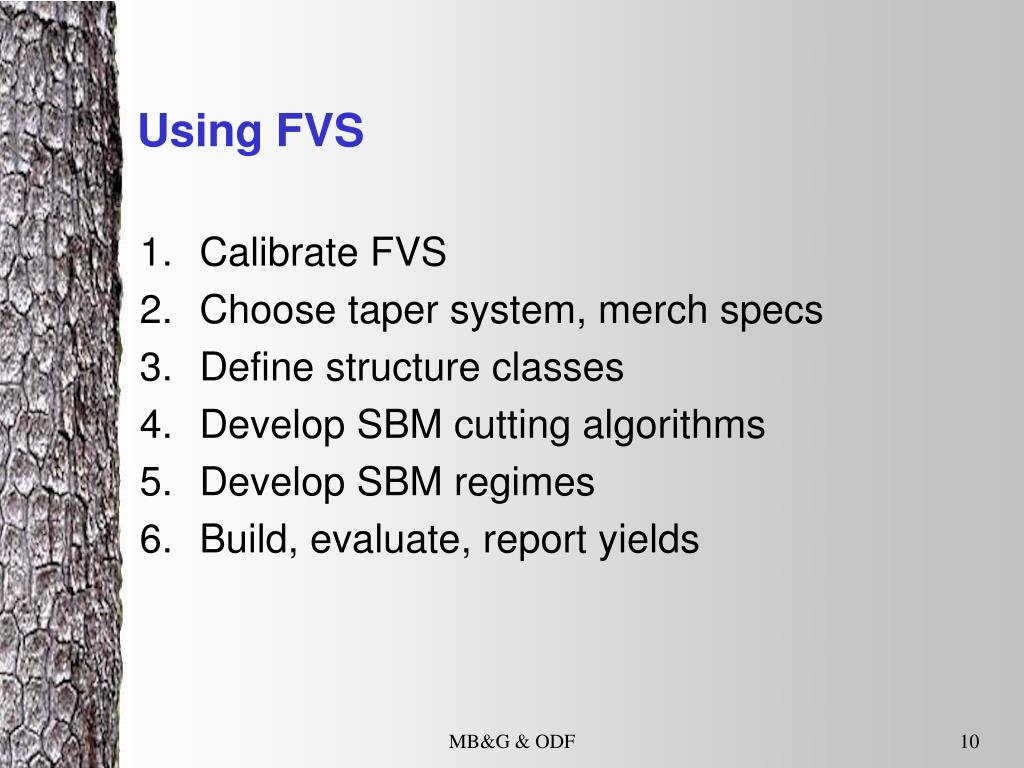 Using FVS

1. Calibrate FVS
2. Choose taper system, merch specs
3. Define structure classes
4. Develop SBM cutting algorithms
5. Develop SBM regimes
6. Build, evaluate, report yields

MB&G & ODF

10